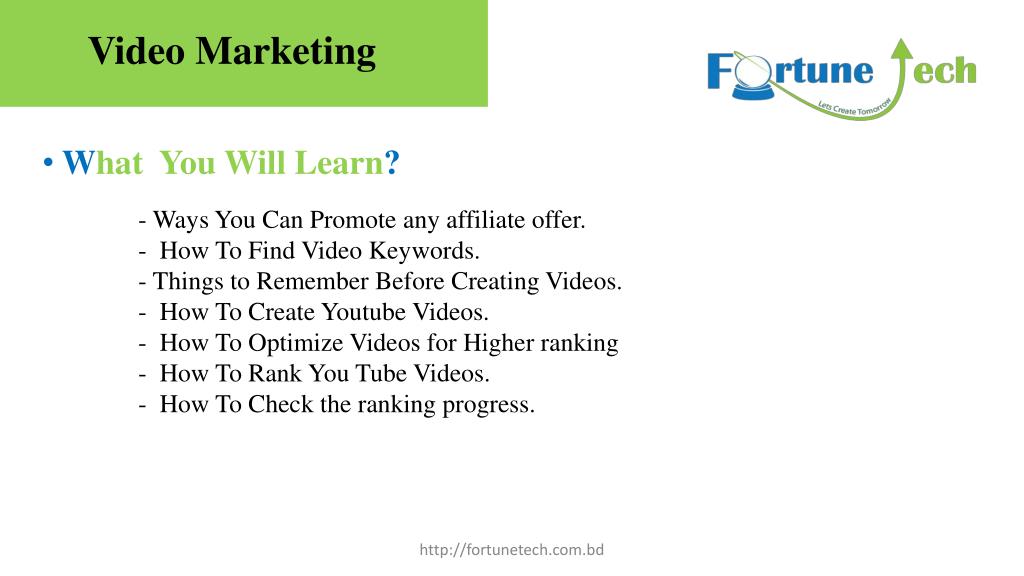 Video Marketing

Fortune Tech
Lets Create Tomorrow

• What You Will Learn?

- Ways You Can Promote any affiliate offer.
- How To Find Video Keywords.
- Things to Remember Before Creating Videos.
- How To Create Youtube Videos.
- How To Optimize Videos for Higher ranking
- How To Rank You Tube Videos.
- How To Check the ranking progress.

http://fortunetech.com.bd